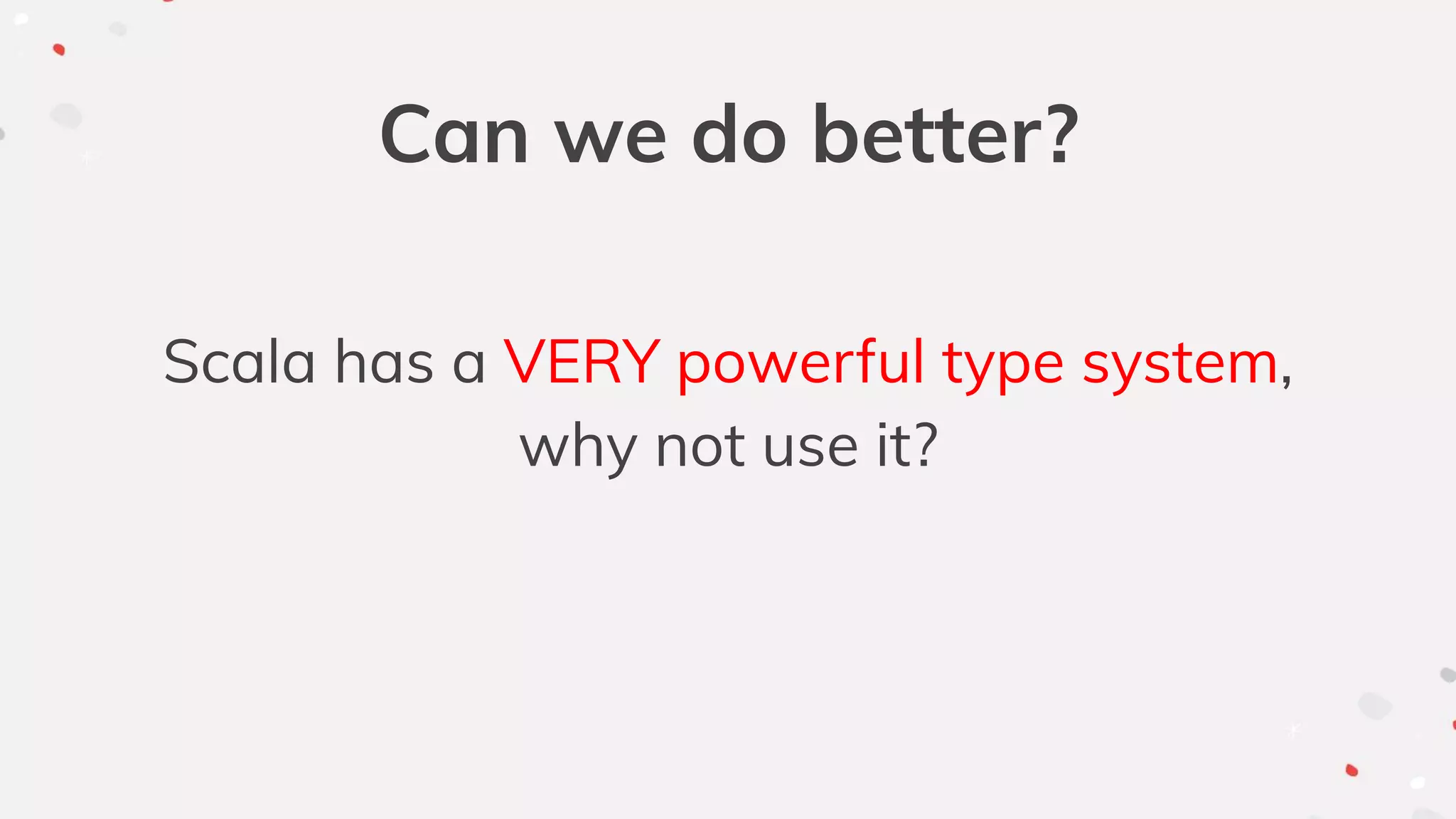 Can we do better?

Scala has a VERY powerful type system, why not use it?